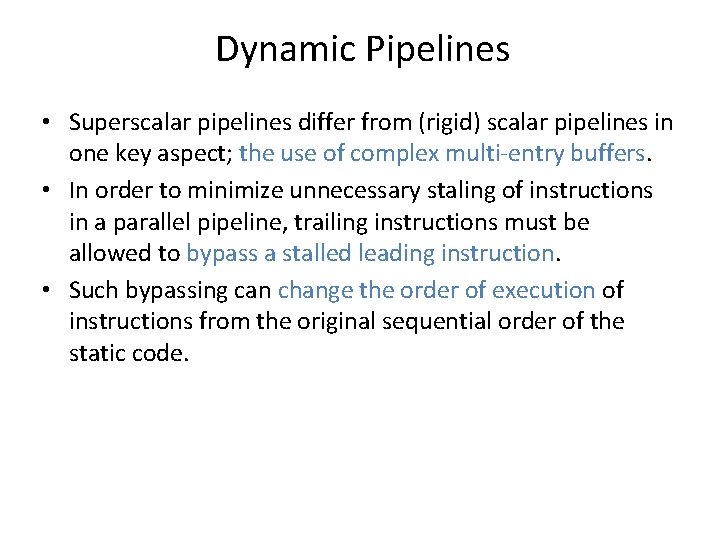 Dynamic Pipelines

• Superscalar pipelines differ from (rigid) scalar pipelines in one key aspect; the use of complex multi-entry buffers.
• In order to minimize unnecessary staling of instructions in a parallel pipeline, trailing instructions must be allowed to bypass a stalled leading instruction.
• Such bypassing can change the order of execution of instructions from the original sequential order of the static code.